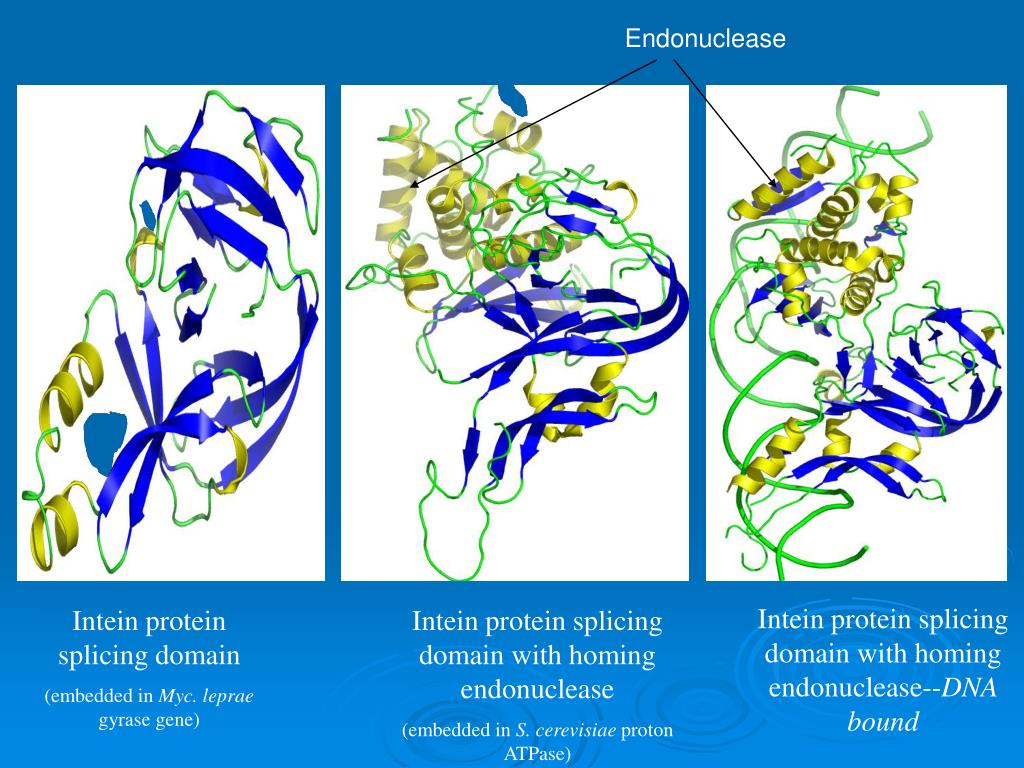 Endonuclease

Intein protein splicing domain

(embedded in Myc. leprae gyrase gene)

Intein protein splicing domain with homing endonuclease

(embedded in S. cerevisiae proton ATPase)

Intein protein splicing domain with homing endonuclease--DNA bound